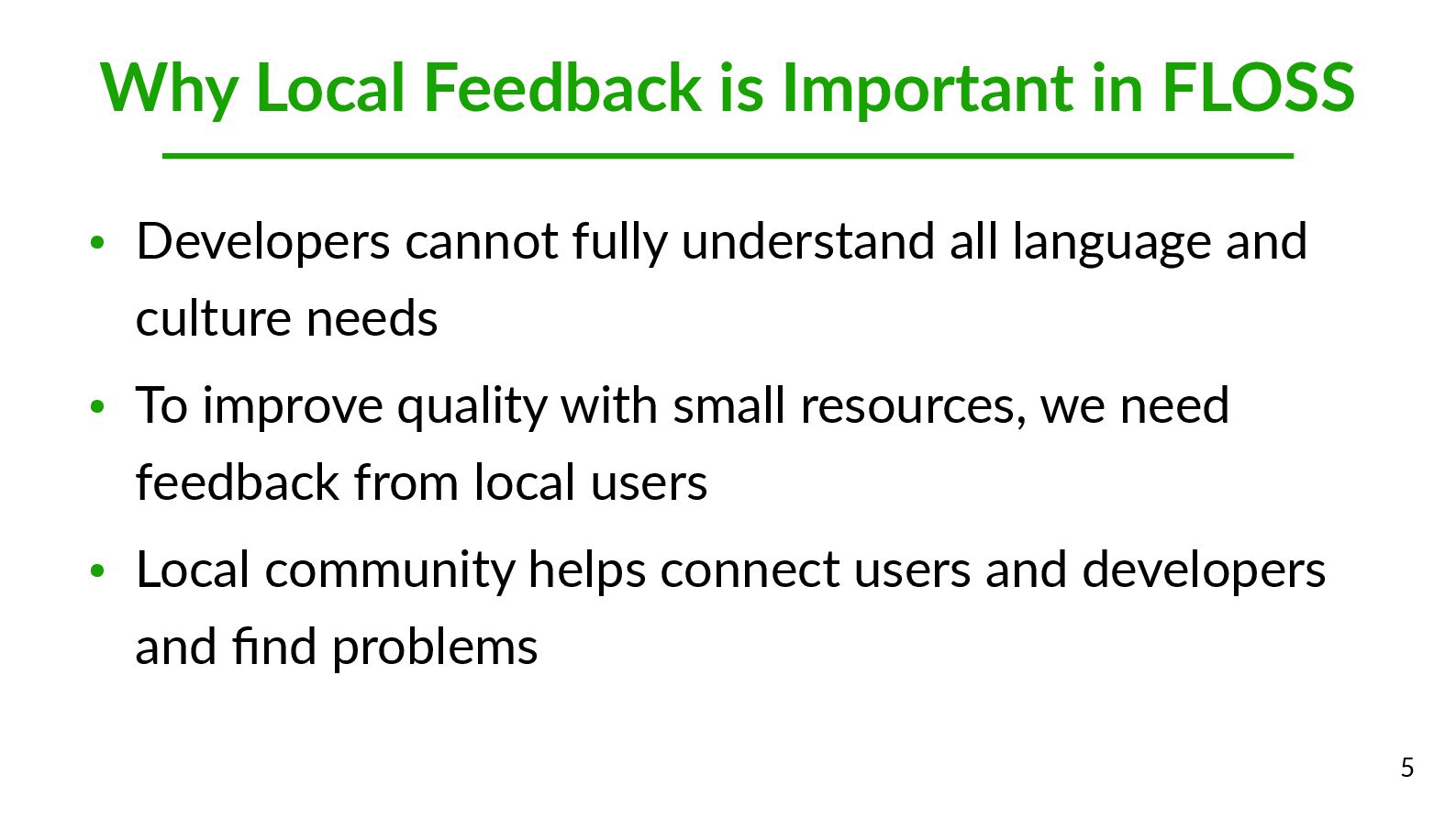 Why Local Feedback is Important in FLOSS

• Developers cannot fully understand all language and culture needs
• To improve quality with small resources, we need feedback from local users
• Local community helps connect users and developers and find problems

5